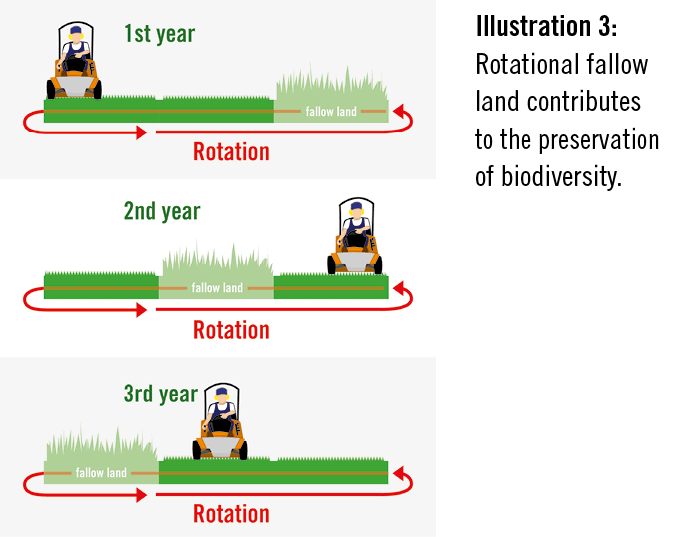 1st year

fallow land

Rotation

2nd year

fallow land

Rotation

3rd year

fallow land

Rotation

Illustration 3:
Rotational fallow land contributes to the preservation of biodiversity.